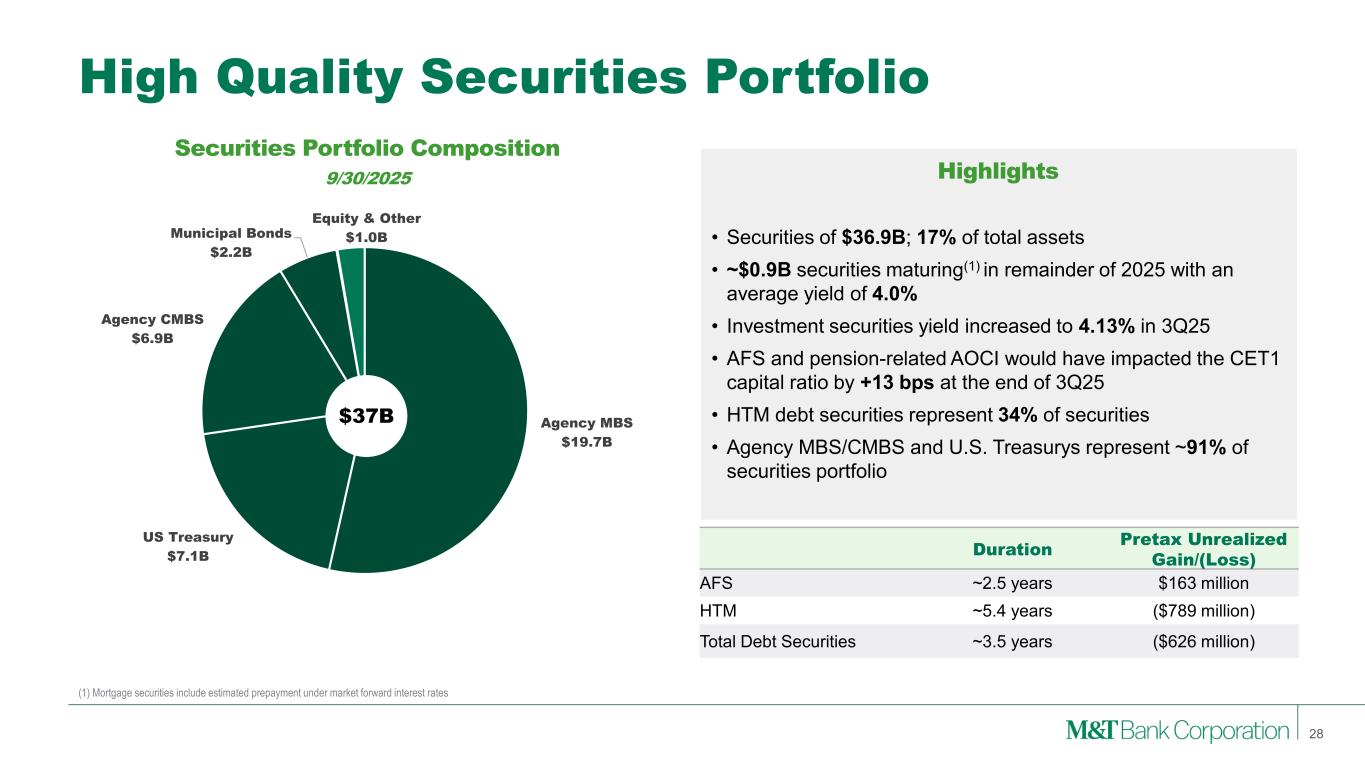 High Quality Securities Portfolio

Securities Portfolio Composition

9/30/2025

Equity & Other
$1.0B

Municipal Bonds
$2.2B

Agency CMBS
$6.9B

$37B

Agency MBS
$19.7B

US Treasury
$7.1B

Highlights

• Securities of **$36.9B**; **17%** of total assets

• **~$0.9B** securities maturing$^{(1)}$ in remainder of 2025 with an average yield of **4.0%**

• Investment securities yield increased to **4.13%** in 3Q25

• AFS and pension-related AOCI would have impacted the CET1 capital ratio by **+13 bps** at the end of 3Q25

• HTM debt securities represent **34%** of securities

• Agency MBS/CMBS and U.S. Treasurys represent ~**91%** of securities portfolio

| | Duration | Pretax Unrealized Gain/(Loss) |
|---|---|---|
| AFS | ~2.5 years | $163 million |
| HTM | ~5.4 years | ($789 million) |
| Total Debt Securities | ~3.5 years | ($626 million) |

(1) Mortgage securities include estimated prepayment under market forward interest rates

M&T Bank Corporation

28